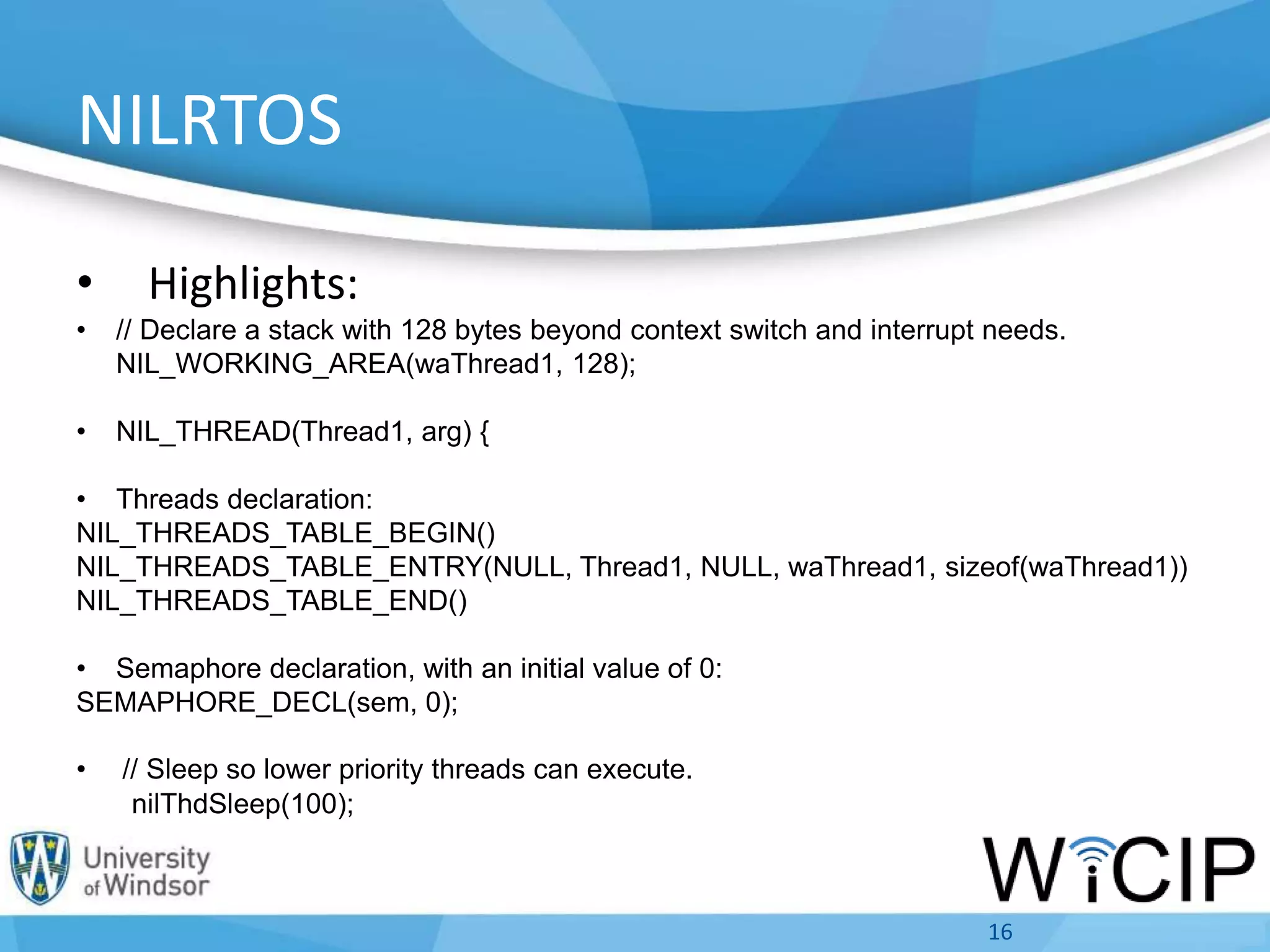 NILRTOS

• Highlights:

• // Declare a stack with 128 bytes beyond context switch and interrupt needs.
NIL_WORKING_AREA(waThread1, 128);

• NIL_THREAD(Thread1, arg) {

• Threads declaration:
NIL_THREADS_TABLE_BEGIN()
NIL_THREADS_TABLE_ENTRY(NULL, Thread1, NULL, waThread1, sizeof(waThread1))
NIL_THREADS_TABLE_END()

• Semaphore declaration, with an initial value of 0:
SEMAPHORE_DECL(sem, 0);

• // Sleep so lower priority threads can execute.
nilThdSleep(100);

University of Windsor

WiCIP

16